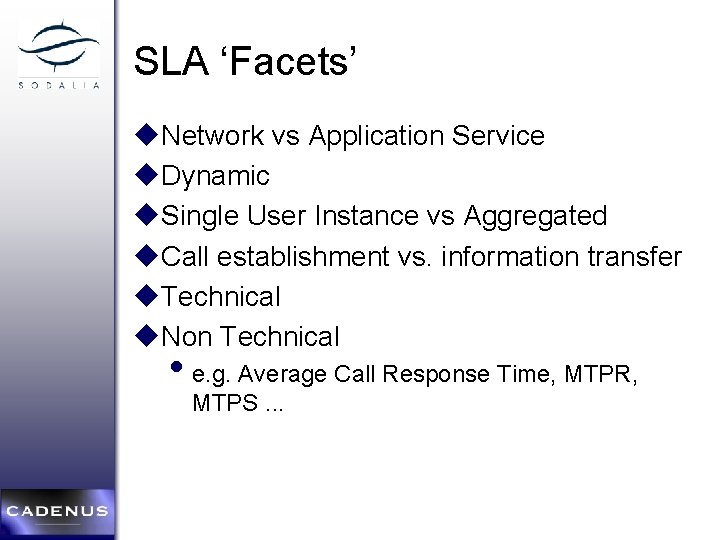 SODALIA

SLA ‘Facets’

◆Network vs Application Service
◆Dynamic
◆Single User Instance vs Aggregated
◆Call establishment vs. information transfer
◆Technical
◆Non Technical
• e.g. Average Call Response Time, MTPR, MTPS ...

CADENUS